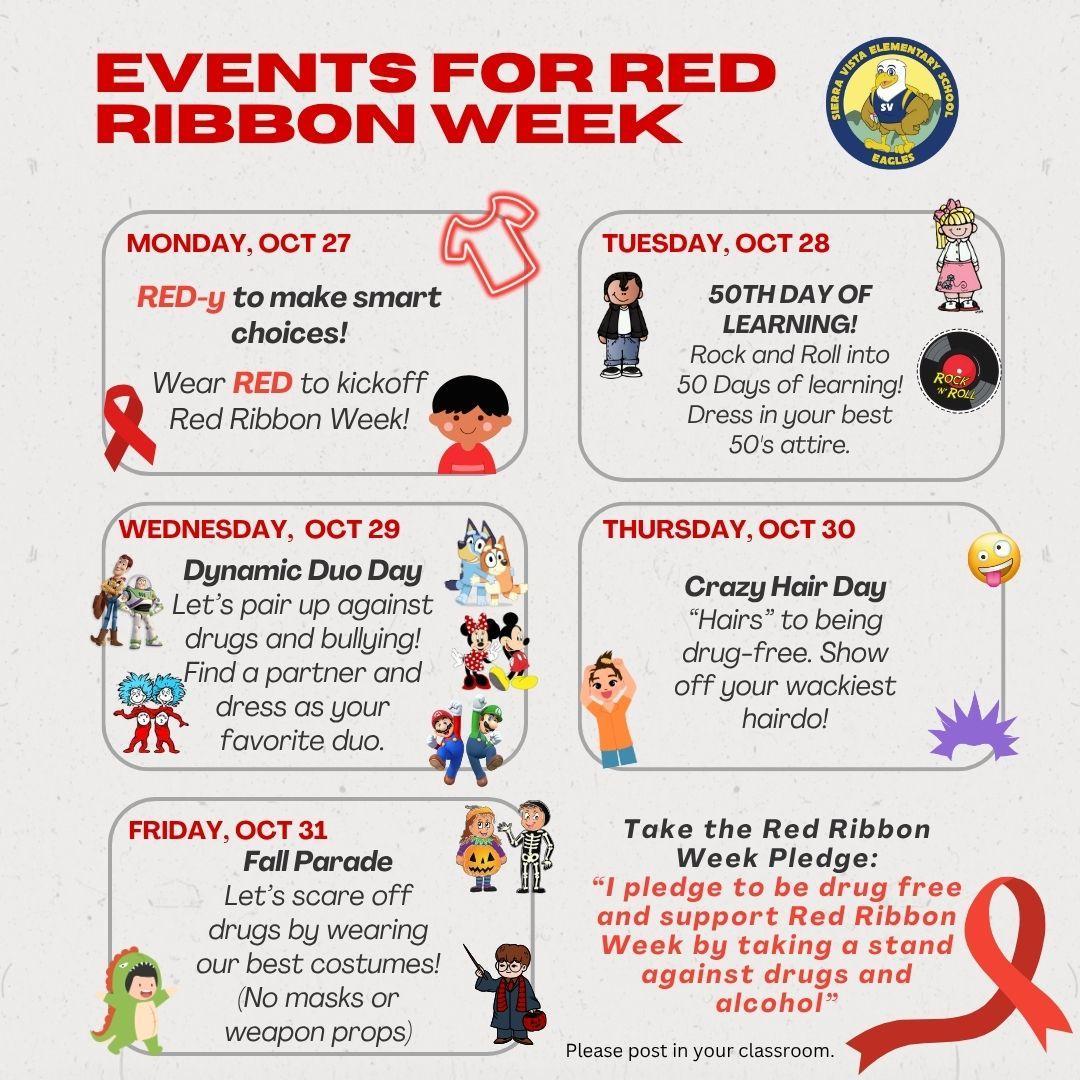 EVENTS FOR RED RIBBON WEEK

SIERRA VISTA ELEMENTARY SCHOOL
SV
EAGLES

MONDAY, OCT 27

RED-y to make smart choices!

Wear RED to kickoff Red Ribbon Week!

TUESDAY, OCT 28

50TH DAY OF LEARNING!
Rock and Roll into 50 Days of learning! Dress in your best 50's attire.

ROCK 'N' ROLL

WEDNESDAY, OCT 29

Dynamic Duo Day
Let's pair up against drugs and bullying! Find a partner and dress as your favorite duo.

THURSDAY, OCT 30

Crazy Hair Day
"Hairs" to being drug-free. Show off your wackiest hairdo!

FRIDAY, OCT 31
Fall Parade
Let's scare off drugs by wearing our best costumes! (No masks or weapon props)

Take the Red Ribbon Week Pledge:
"I pledge to be drug free and support Red Ribbon Week by taking a stand against drugs and alcohol"

Please post in your classroom.